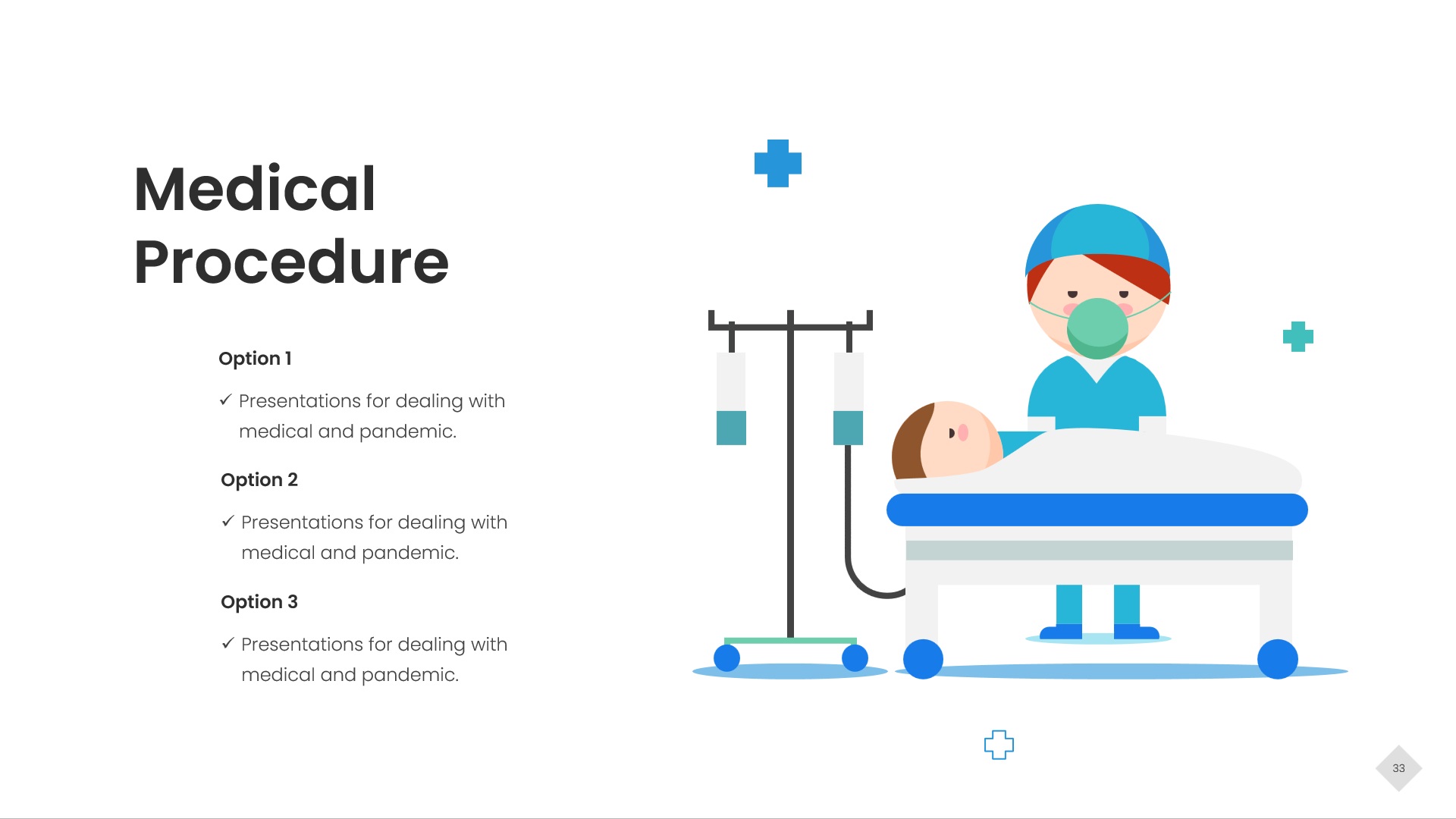 Medical Procedure

Option 1

✓ Presentations for dealing with medical and pandemic.

Option 2

✓ Presentations for dealing with medical and pandemic.

Option 3

✓ Presentations for dealing with medical and pandemic.

33